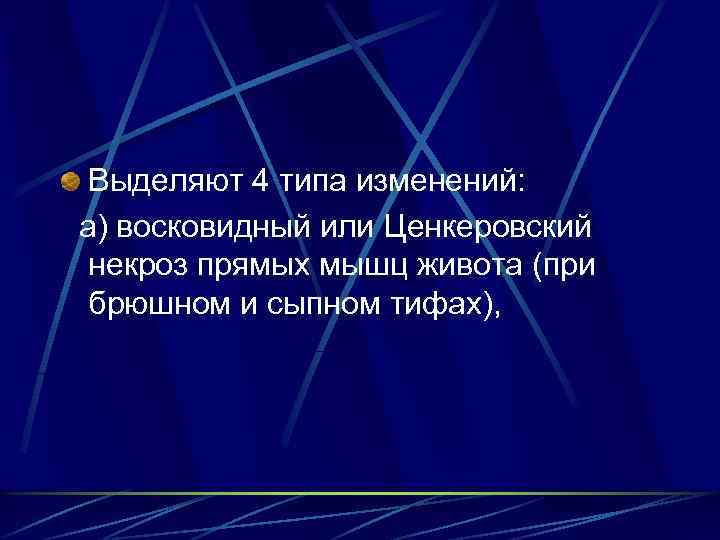 Выделяют 4 типа изменений:

а) восковидный или Ценкеровский некроз прямых мышц живота (при брюшном и сыпном тифах),